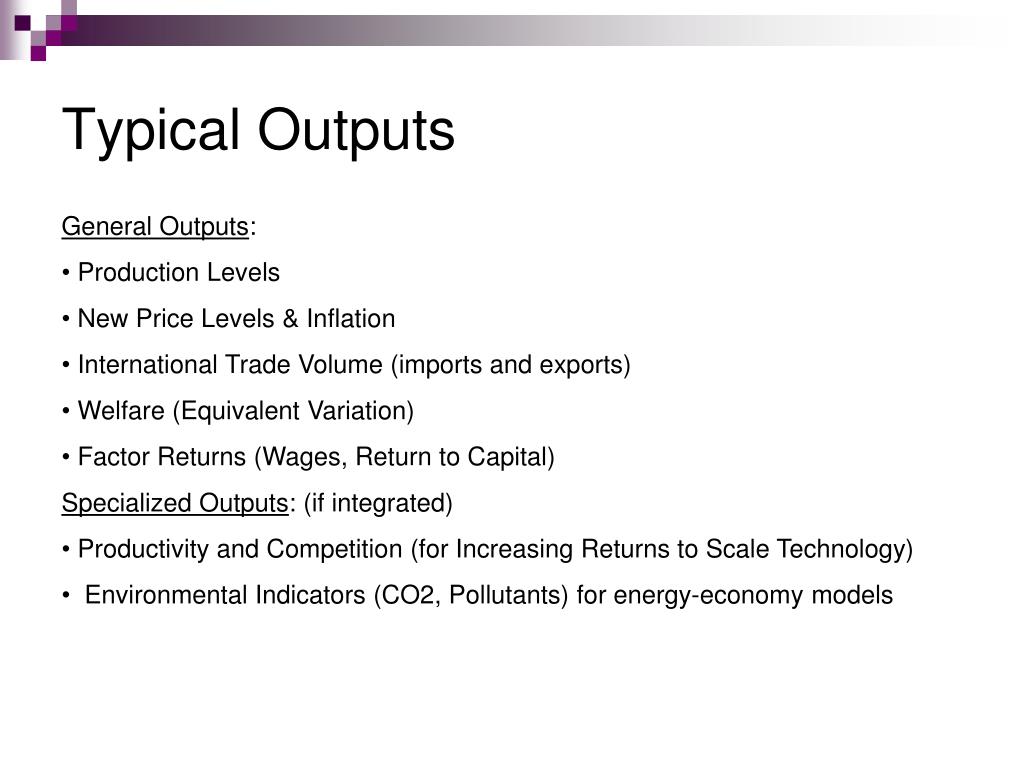 Typical Outputs

General Outputs:

• Production Levels

• New Price Levels & Inflation

• International Trade Volume (imports and exports)

• Welfare (Equivalent Variation)

• Factor Returns (Wages, Return to Capital)

Specialized Outputs: (if integrated)

• Productivity and Competition (for Increasing Returns to Scale Technology)

• Environmental Indicators (CO2, Pollutants) for energy-economy models